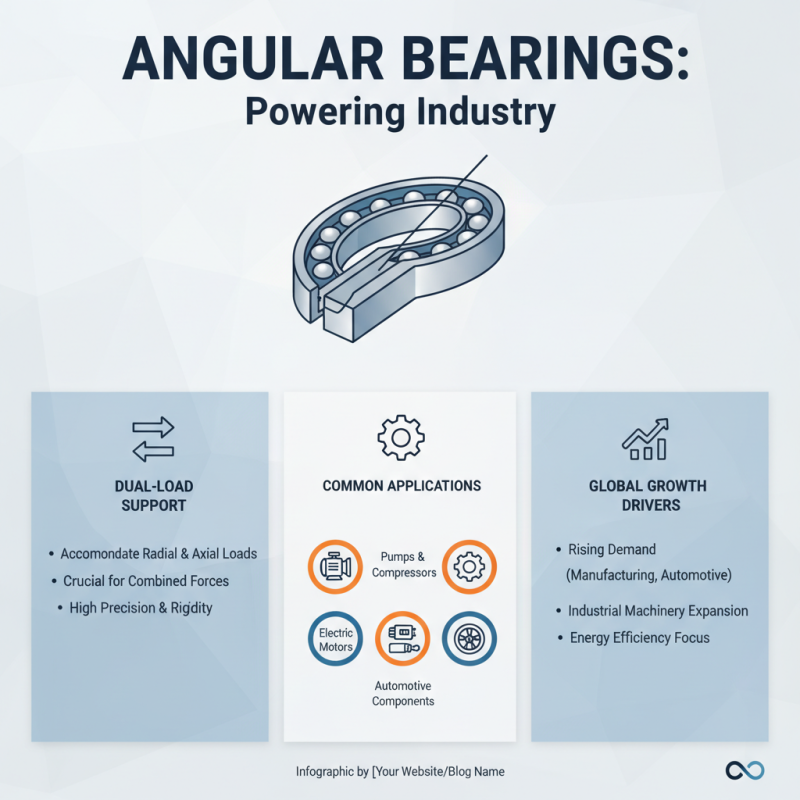 ANGULAR BEARINGS:
Powering Industry

DUAL-LOAD SUPPORT

• Accomondate Radial & Axial Loads
• Crucial for Combined Forces
• High Precision & Rigidity

COMMON APPLICATIONS

Pumps & Compressors

Electric Motors

Automotive Components

GLOBAL GROWTH DRIVERS

• Rising Demand (Manufacturing, Automotive)
• Industrial Machinery Expansion
• Energy Efficiency Focus

Infographic by [Your Website/Blog Name